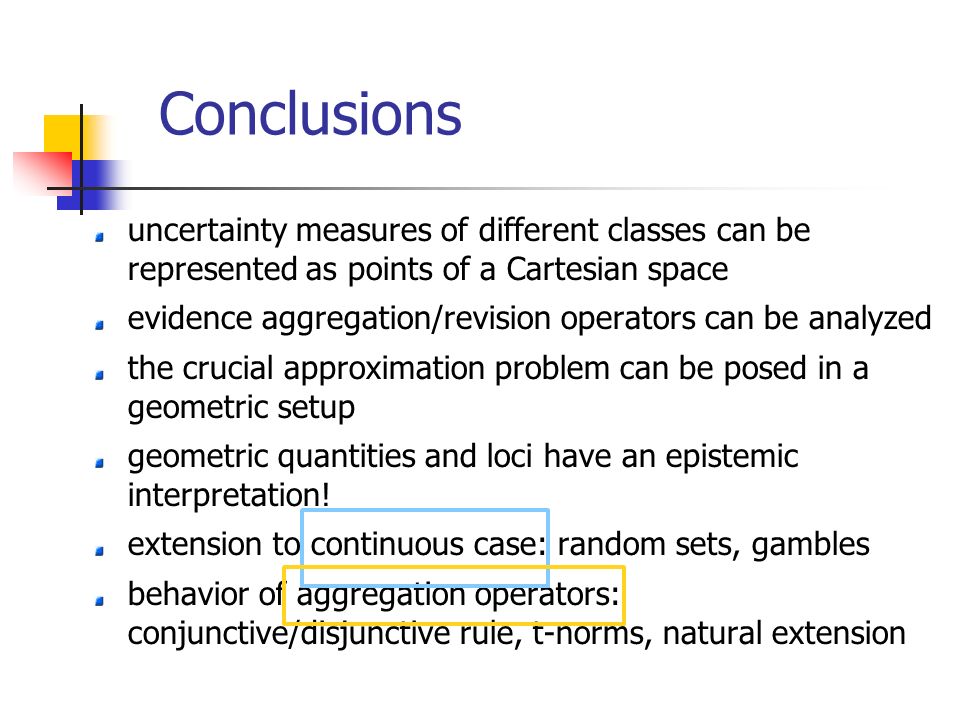 Conclusions

uncertainty measures of different classes can be represented as points of a Cartesian space

evidence aggregation/revision operators can be analyzed

the crucial approximation problem can be posed in a geometric setup

geometric quantities and loci have an epistemic interpretation!

extension to continuous case: random sets, gambles

behavior of aggregation operators: conjunctive/disjunctive rule, t-norms, natural extension